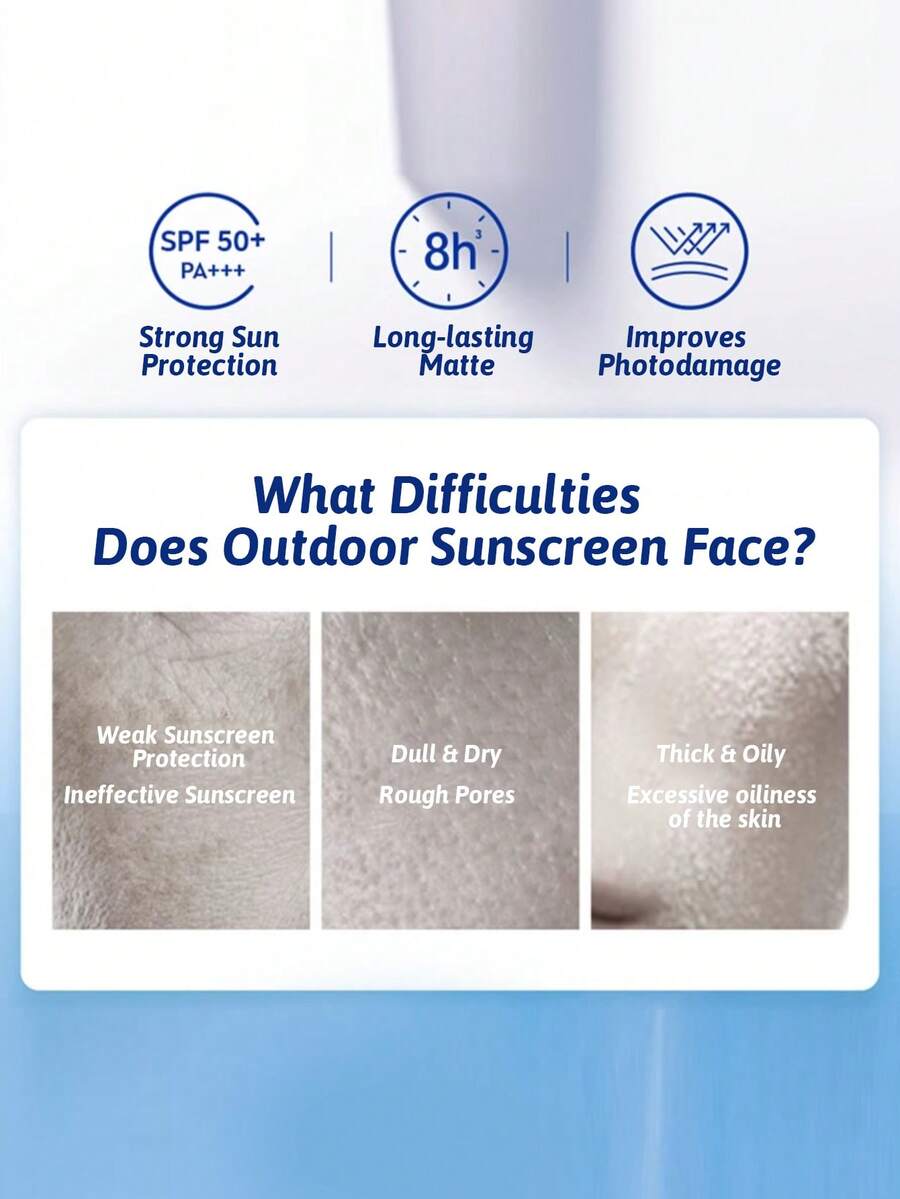 SPF 50+
PA+++

Strong Sun Protection

8h$^{3}$

Long-lasting Matte

Improves Photodamage

What Difficulties Does Outdoor Sunscreen Face?

Weak Sunscreen Protection

Ineffective Sunscreen

Dull & Dry

Rough Pores

Thick & Oily

Excessive oiliness of the skin